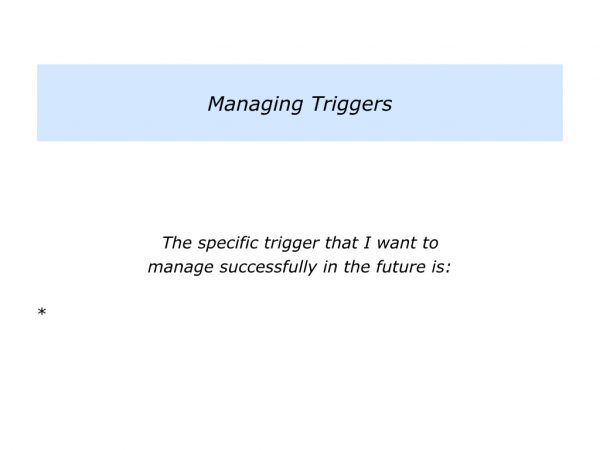 Managing Triggers

The specific trigger that I want to manage successfully in the future is:

*